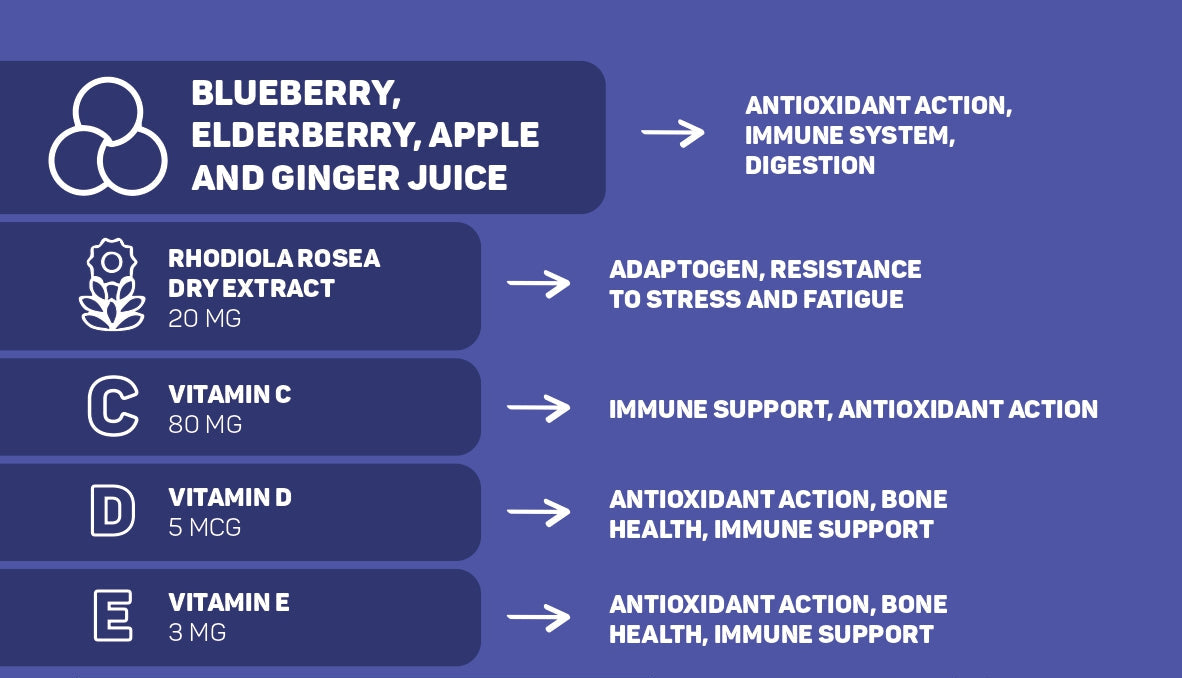 BLUEBERRY, ELDERBERRY, APPLE AND GINGER JUICE

ANTIOXIDANT ACTION, IMMUNE SYSTEM, DIGESTION

RHODIOLA ROSEA DRY EXTRACT
20 MG

ADAPTOGEN, RESISTANCE TO STRESS AND FATIGUE

C

VITAMIN C
80 MG

IMMUNE SUPPORT, ANTIOXIDANT ACTION

D

VITAMIN D
5 MCG

ANTIOXIDANT ACTION, BONE HEALTH, IMMUNE SUPPORT

E

VITAMIN E
3 MG

ANTIOXIDANT ACTION, BONE HEALTH, IMMUNE SUPPORT